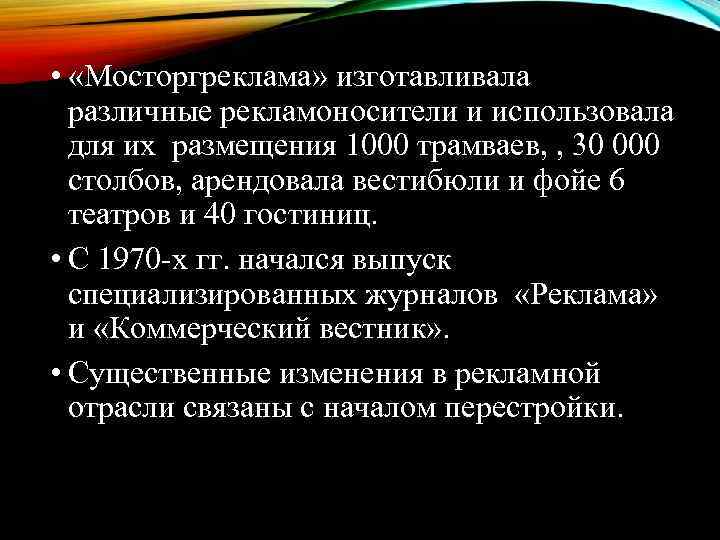 • «Мосторгреклама» изготавливала различные рекламоносители и использовала для их размещения 1000 трамваев, , 30 000 столбов, арендовала вестибюли и фойе 6 театров и 40 гостиниц.

• С 1970-х гг. начался выпуск специализированных журналов «Реклама» и «Коммерческий вестник».

• Существенные изменения в рекламной отрасли связаны с началом перестройки.